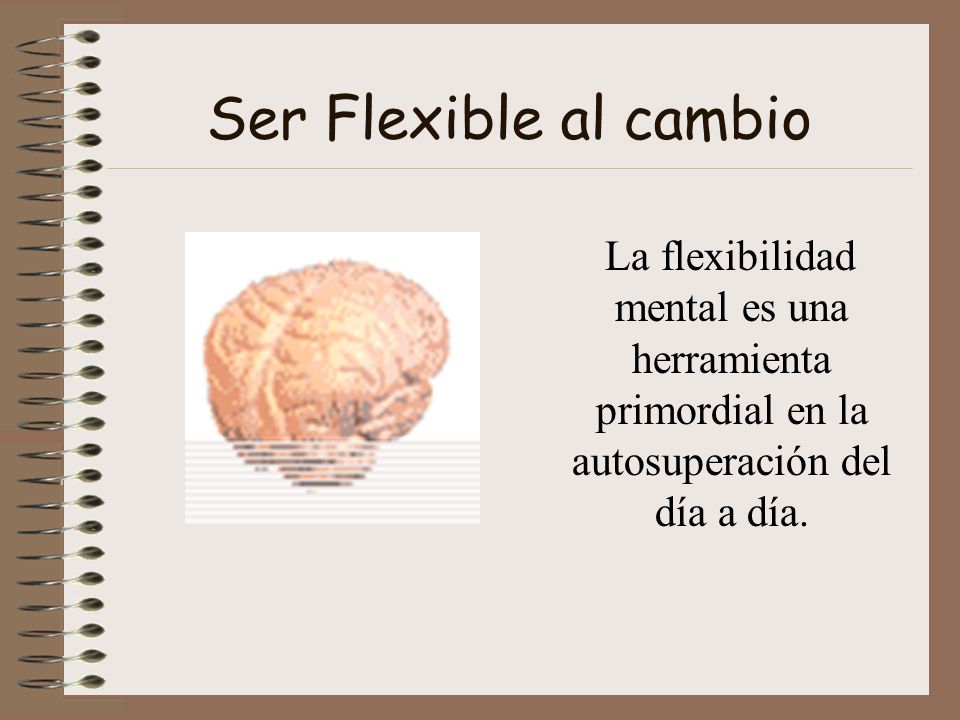 Ser Flexible al cambio

La flexibilidad mental es una herramienta primordial en la autosuperación del día a día.